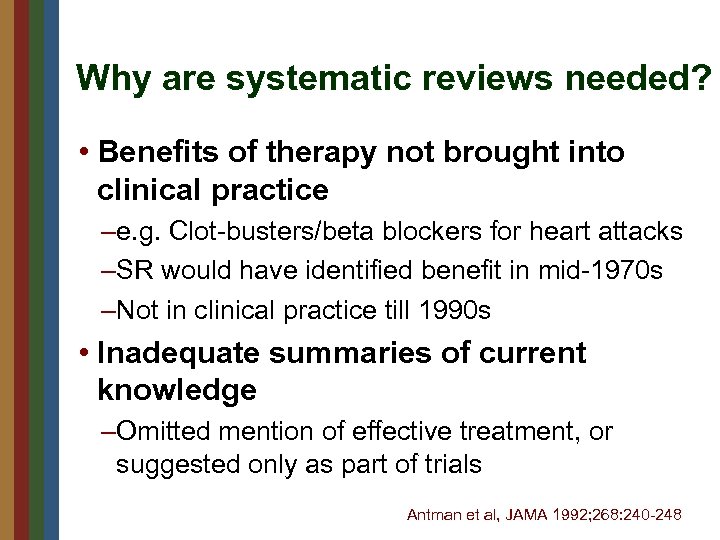 Why are systematic reviews needed?

• Benefits of therapy not brought into clinical practice

–e.g. Clot-busters/beta blockers for heart attacks

–SR would have identified benefit in mid-1970s

–Not in clinical practice till 1990s

• Inadequate summaries of current knowledge

–Omitted mention of effective treatment, or suggested only as part of trials

Antman et al, JAMA 1992;268:240-248